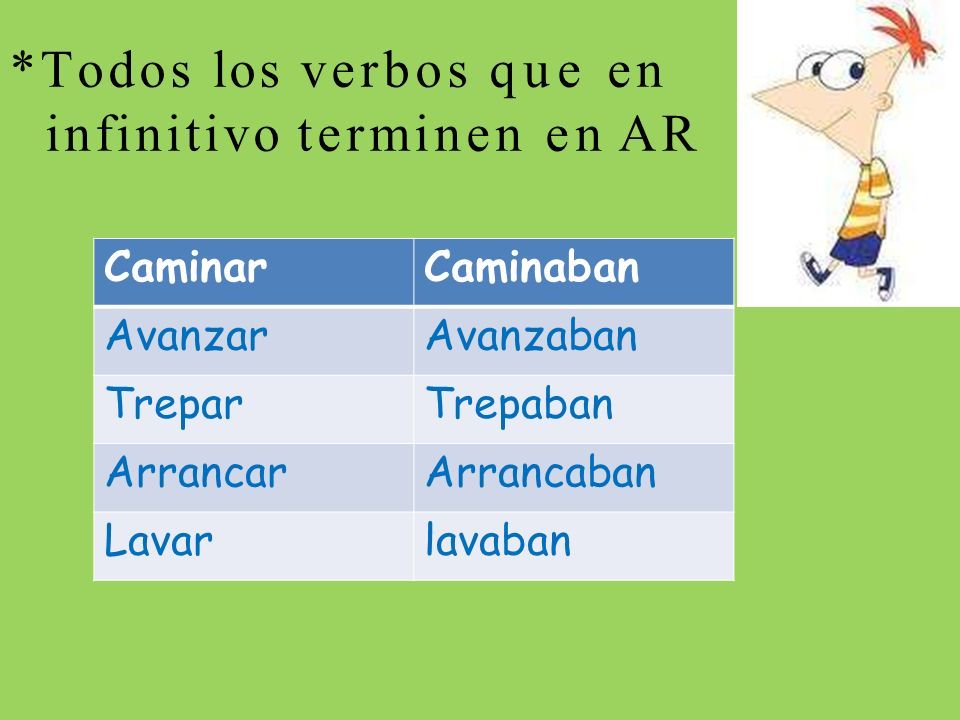 *Todos los verbos que en infinitivo terminen en AR

| Caminar | Caminaban |
|---|---|
| Avanzar | Avanzaban |
| Trepar | Trepaban |
| Arrancar | Arrancaban |
| Lavar | lavaban |